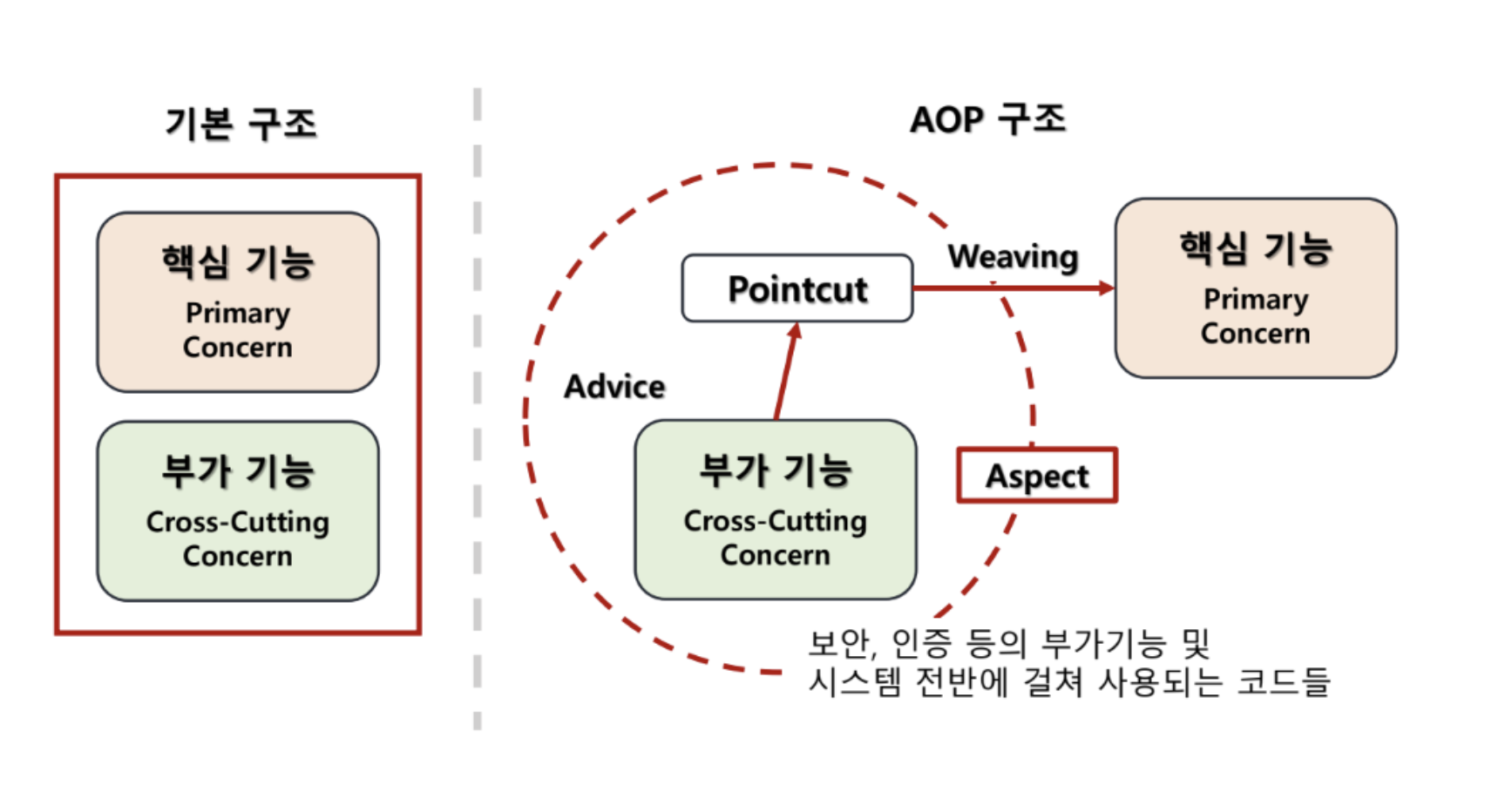 기본 구조

핵심 기능
Primary Concern

부가 기능
Cross-Cutting Concern

AOP 구조

Pointcut

Weaving

핵심 기능
Primary Concern

Advice

부가 기능
Cross-Cutting Concern

Aspect

보안, 인증 등의 부가기능 및
시스템 전반에 걸쳐 사용되는 코드들